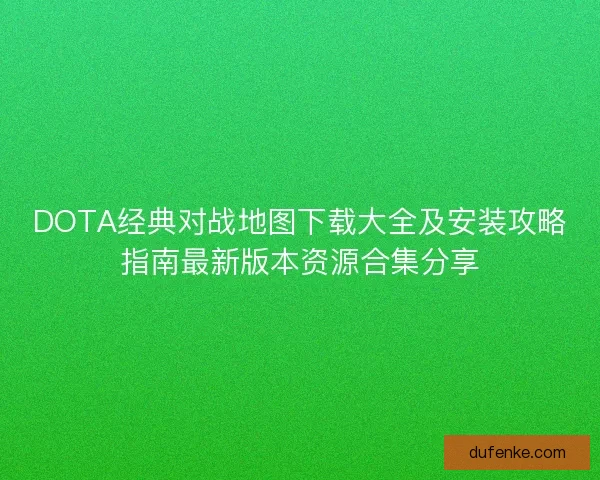 DOTA经典对战地图下载大全及安装攻略指南最新版本资源合集分享

dufenke.com